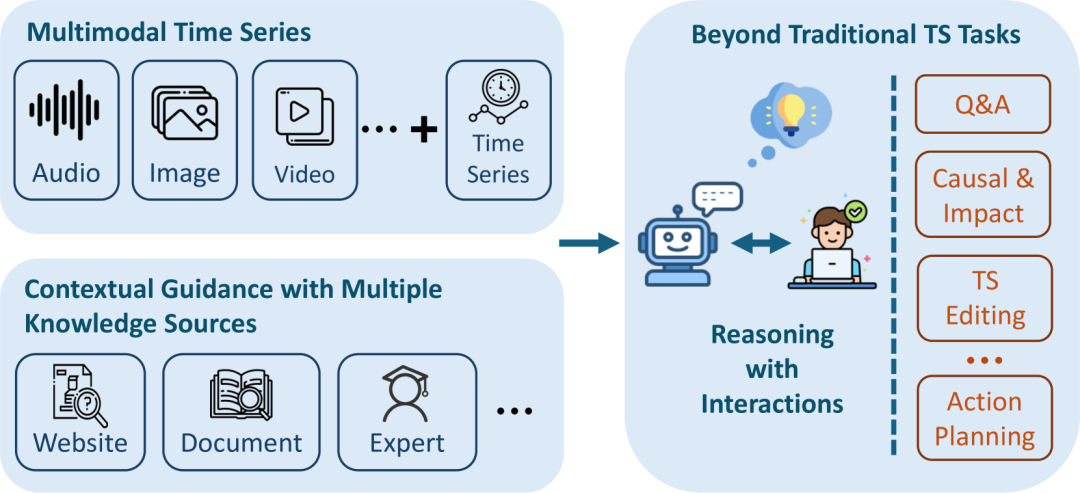 Multimodal Time Series

Audio

Image

Video

...

+

Time Series

Contextual Guidance with Multiple Knowledge Sources

Website

Document

Expert

...

Beyond Traditional TS Tasks

Reasoning with Interactions

Q&A

Causal & Impact

TS Editing

...

Action Planning